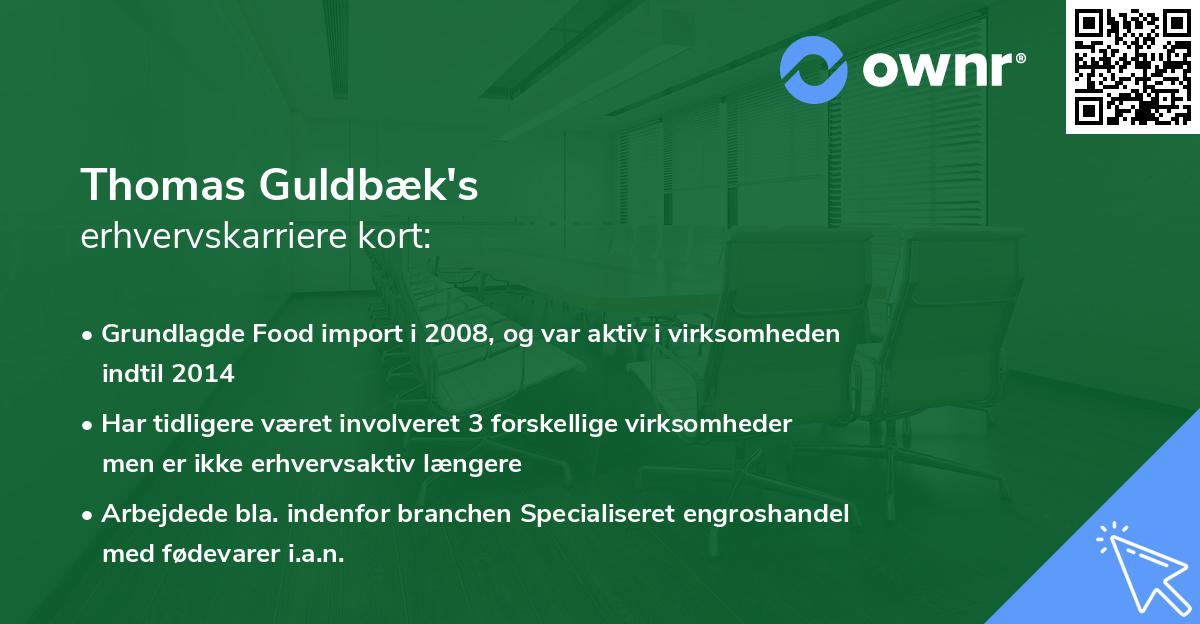 ownr®

Thomas Guldbæk's
erhvervskarriere kort:

• Grundlagde Food import i 2008, og var aktiv i virksomheden indtil 2014
• Har tidligere været involveret 3 forskellige virksomheder men er ikke erhvervsaktiv længere
• Arbejdede bla. indenfor branchen Specialiseret engroshandel med fødevarer i.a.n.